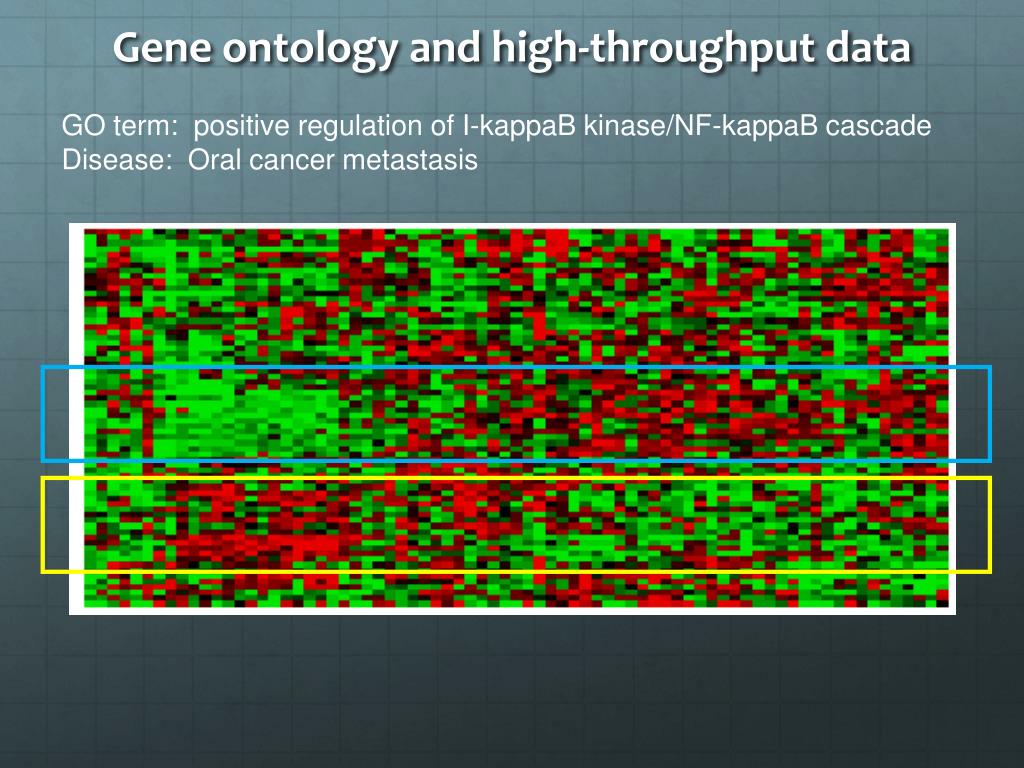 Gene ontology and high-throughput data

GO term: positive regulation of I-kappaB kinase/NF-kappaB cascade
Disease: Oral cancer metastasis